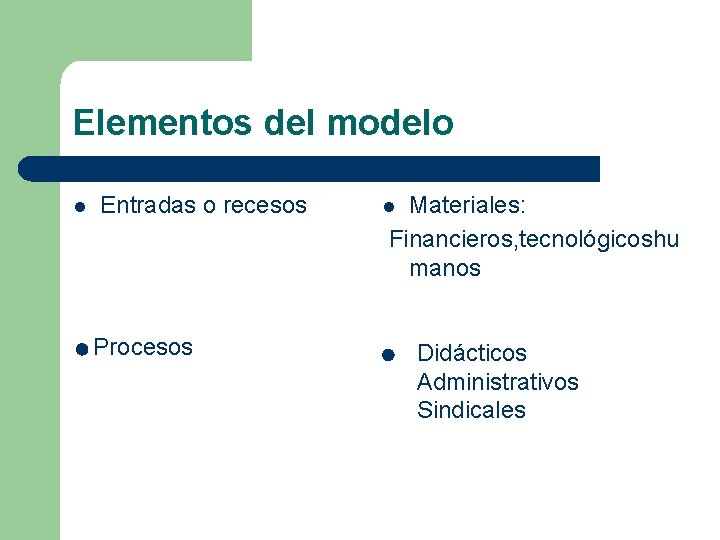 Elementos del modelo

- Entradas o recesos

- Procesos

- Materiales:
Financieros,tecnológicoshumanos

- Didácticos
Administrativos
Sindicales